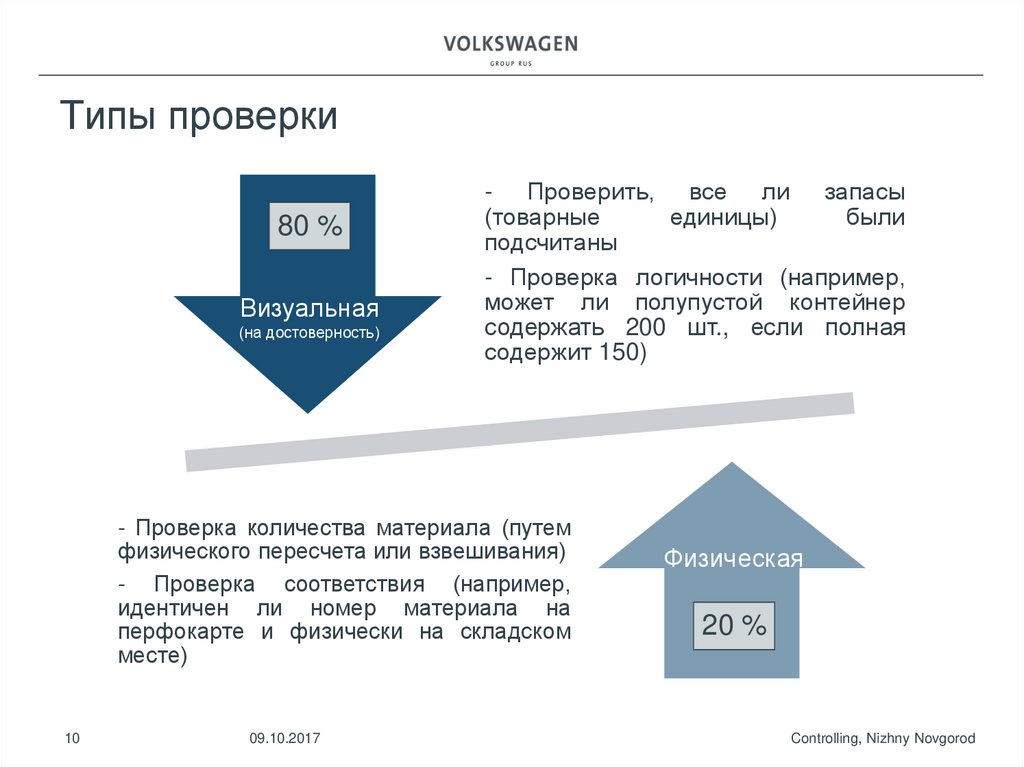 VOLKSWAGEN
GROUP RUS

Типы проверки

80 %

Визуальная
(на достоверность)

- Проверить, все ли запасы (товарные единицы) были подсчитаны

- Проверка логичности (например, может ли полупустой контейнер содержать 200 шт., если полная содержит 150)

- Проверка количества материала (путем физического пересчета или взвешивания)

- Проверка соответствия (например, идентичен ли номер материала на перфокарте и физически на складском месте)

Физическая

20 %

10 09.10.2017 Controlling, Nizhny Novgorod